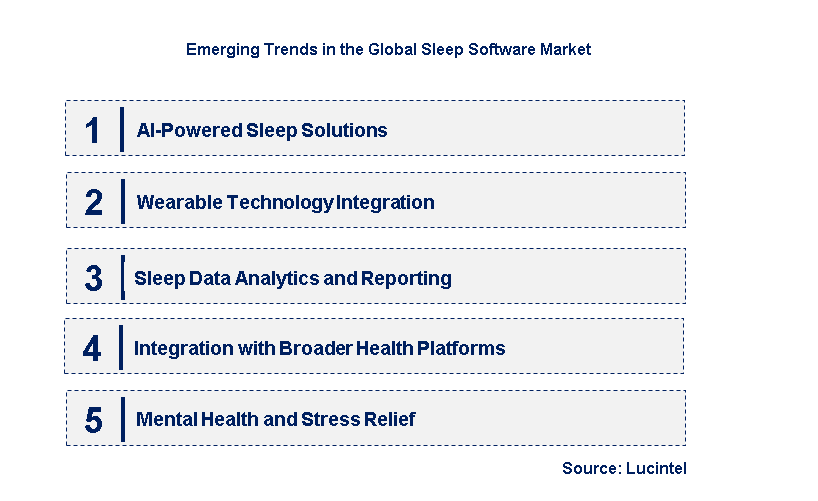 Emerging Trends in the Global Sleep Software Market

1 AI-Powered Sleep Solutions

2 Wearable Technology Integration

3 Sleep Data Analytics and Reporting

4 Integration with Broader Health Platforms

5 Mental Health and Stress Relief

Source: Lucintel